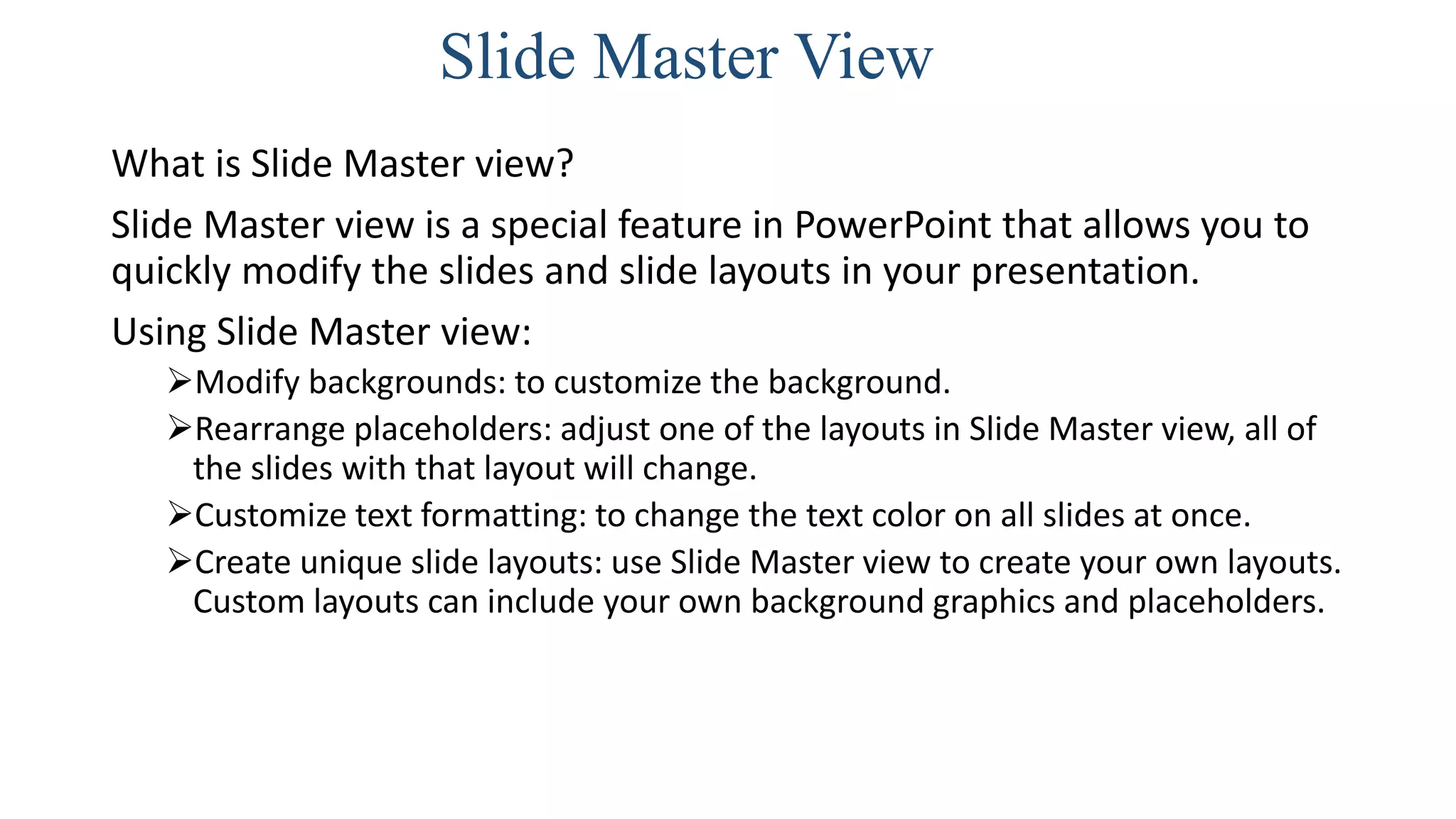 Slide Master View

What is Slide Master view?

Slide Master view is a special feature in PowerPoint that allows you to quickly modify the slides and slide layouts in your presentation.

Using Slide Master view:

➢Modify backgrounds: to customize the background.

➢Rearrange placeholders: adjust one of the layouts in Slide Master view, all of the slides with that layout will change.

➢Customize text formatting: to change the text color on all slides at once.

➢Create unique slide layouts: use Slide Master view to create your own layouts. Custom layouts can include your own background graphics and placeholders.